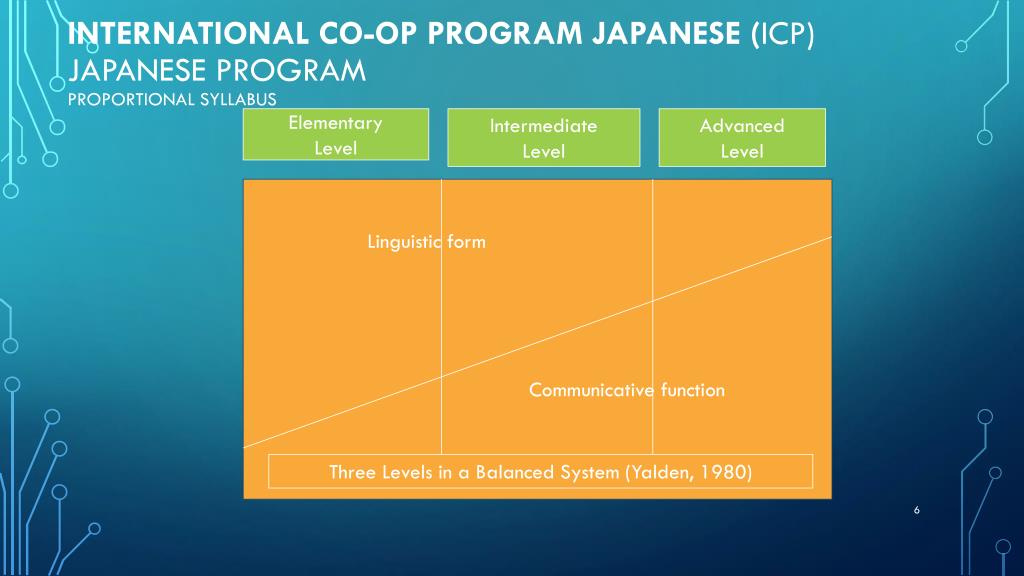 INTERNATIONAL CO-OP PROGRAM JAPANESE (ICP)
JAPANESE PROGRAM
PROPORTIONAL SYLLABUS

Elementary Level

Intermediate Level

Advanced Level

Linguistic form

Communicative function

Three Levels in a Balanced System (Yalden, 1980)

6